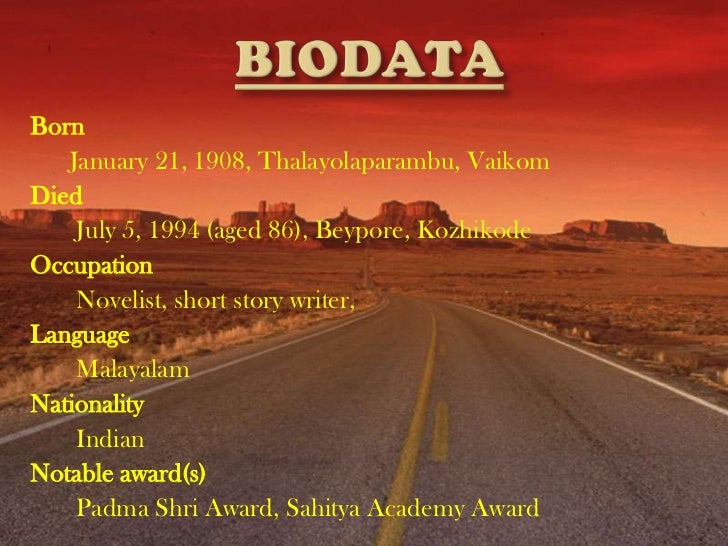 BIODATA

Born
January 21, 1908, Thalayolaparambu, Vaikom

Died
July 5, 1994 (aged 86), Beypore, Kozhikode

Occupation
Novelist, short story writer,

Language
Malayalam

Nationality
Indian

Notable award(s)
Padma Shri Award, Sahitya Academy Award